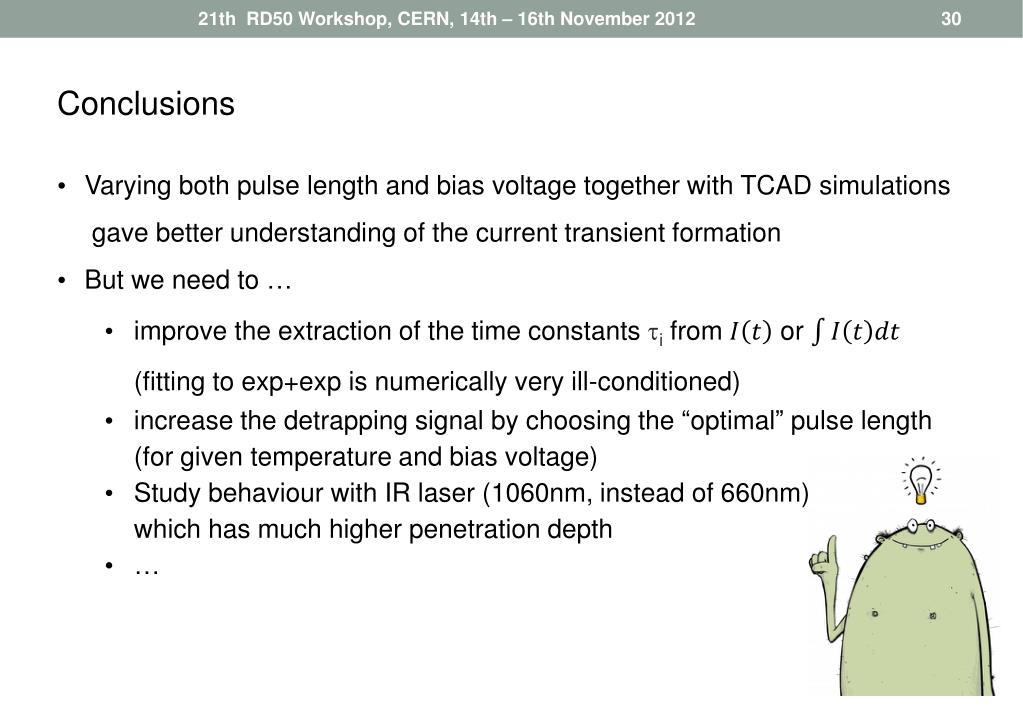 21th RD50 Workshop, CERN, 14th – 16th November 2012 30

Conclusions

• Varying both pulse length and bias voltage together with TCAD simulations gave better understanding of the current transient formation

• But we need to …

• improve the extraction of the time constants $\tau_i$ from $I(t)$ or $\int I(t)dt$

(fitting to exp+exp is numerically very ill-conditioned)

• increase the detrapping signal by choosing the “optimal” pulse length (for given temperature and bias voltage)

• Study behaviour with IR laser (1060nm, instead of 660nm) which has much higher penetration depth

• …